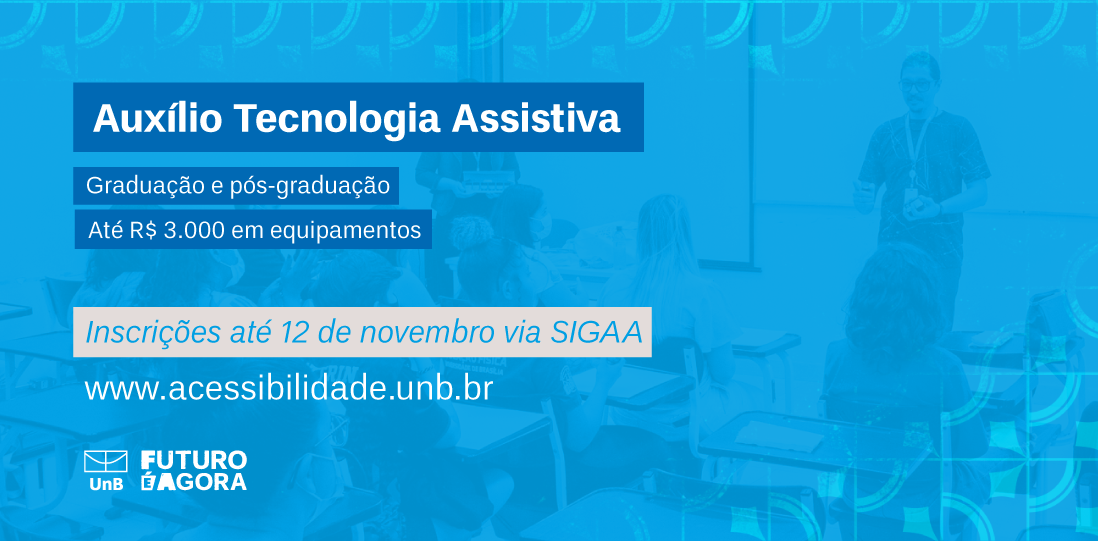 Auxílio Tecnologia Assistiva

Graduação e pós-graduação

Até R$ 3.000 em equipamentos

Inscrições até 12 de novembro via SIGAA

www.acessibilidade.unb.br

UnB

FUTURO É AGORA